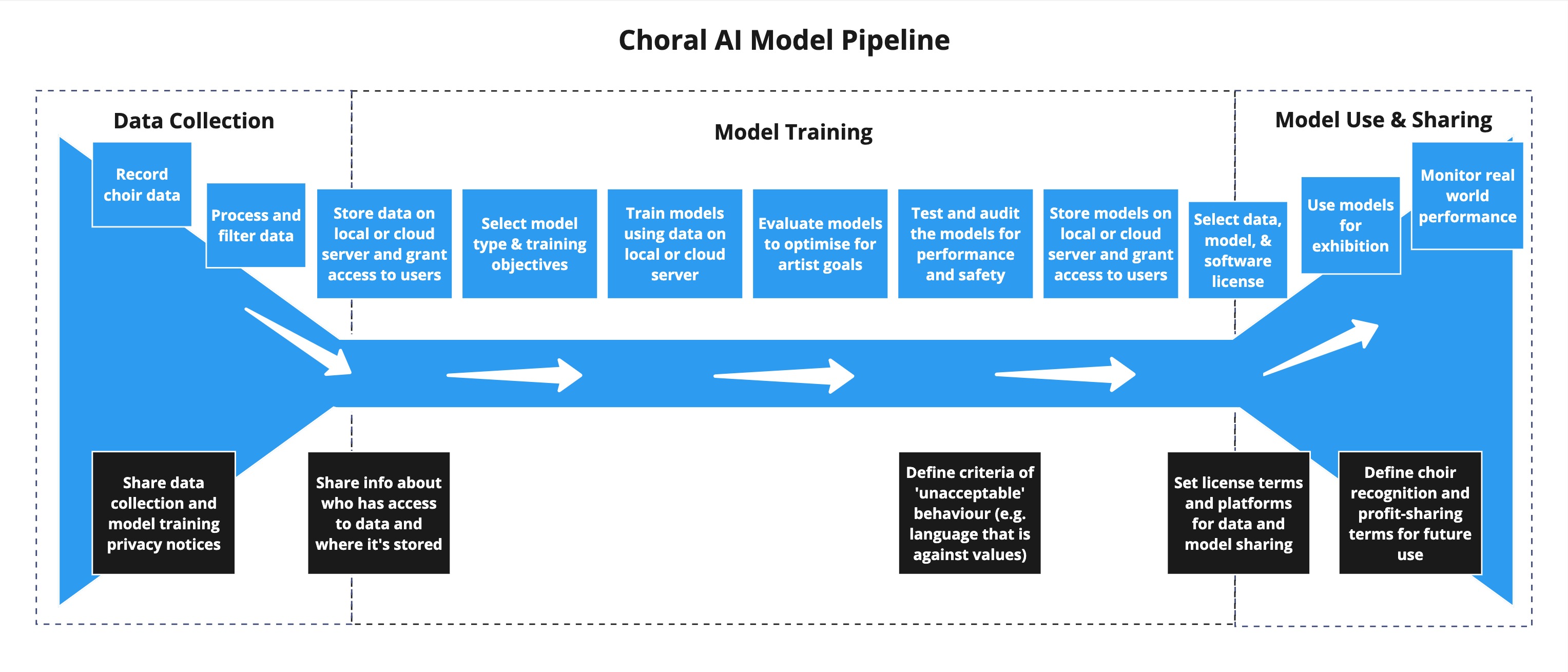 Choral AI Model Pipeline

Data Collection

Model Training

Model Use & Sharing

Record choir data

Process and filter data

Store data on local or cloud server and grant access to users

Select model type & training objectives

Train models using data on local or cloud server

Evaluate models to optimise for artist goals

Test and audit the models for performance and safety

Store models on local or cloud server and grant access to users

Select data, model, & software license

Use models for exhibition

Monitor real world performance

Share data collection and model training privacy notices

Share info about who has access to data and where it's stored

Define criteria of 'unacceptable' behaviour (e.g. language that is against values)

Set license terms and platforms for data and model sharing

Define choir recognition and profit-sharing terms for future use